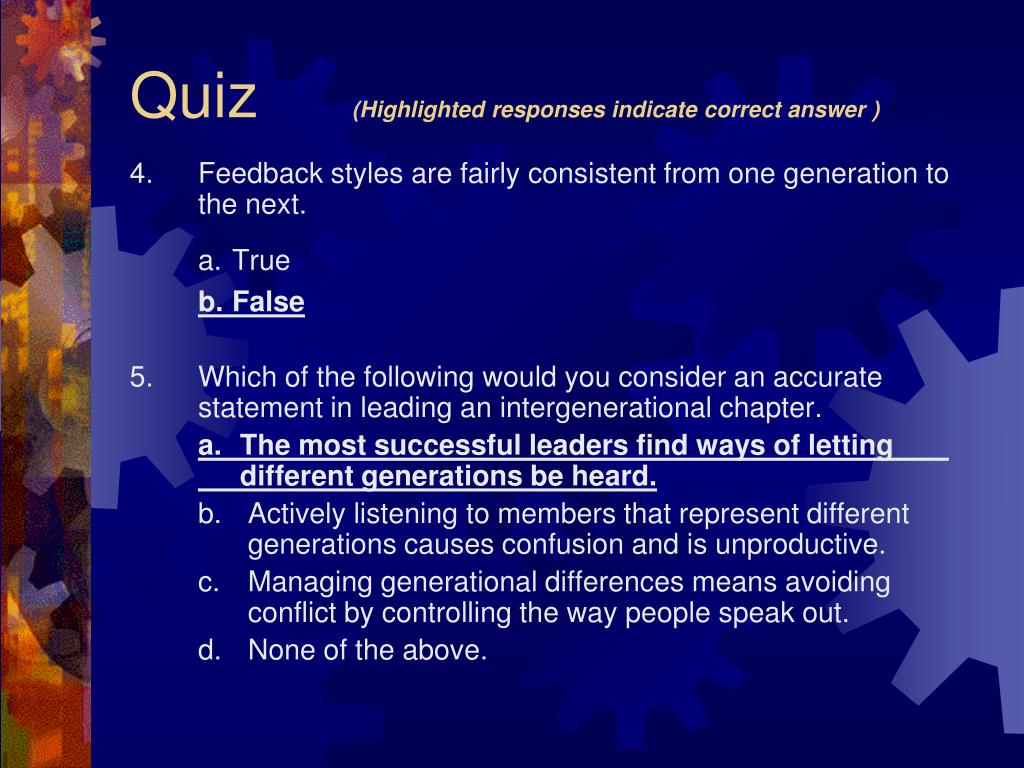 Quiz (Highlighted responses indicate correct answer )

4. Feedback styles are fairly consistent from one generation to the next.

a. True

b. False

5. Which of the following would you consider an accurate statement in leading an intergenerational chapter.

a. The most successful leaders find ways of letting different generations be heard.

b. Actively listening to members that represent different generations causes confusion and is unproductive.

c. Managing generational differences means avoiding conflict by controlling the way people speak out.

d. None of the above.